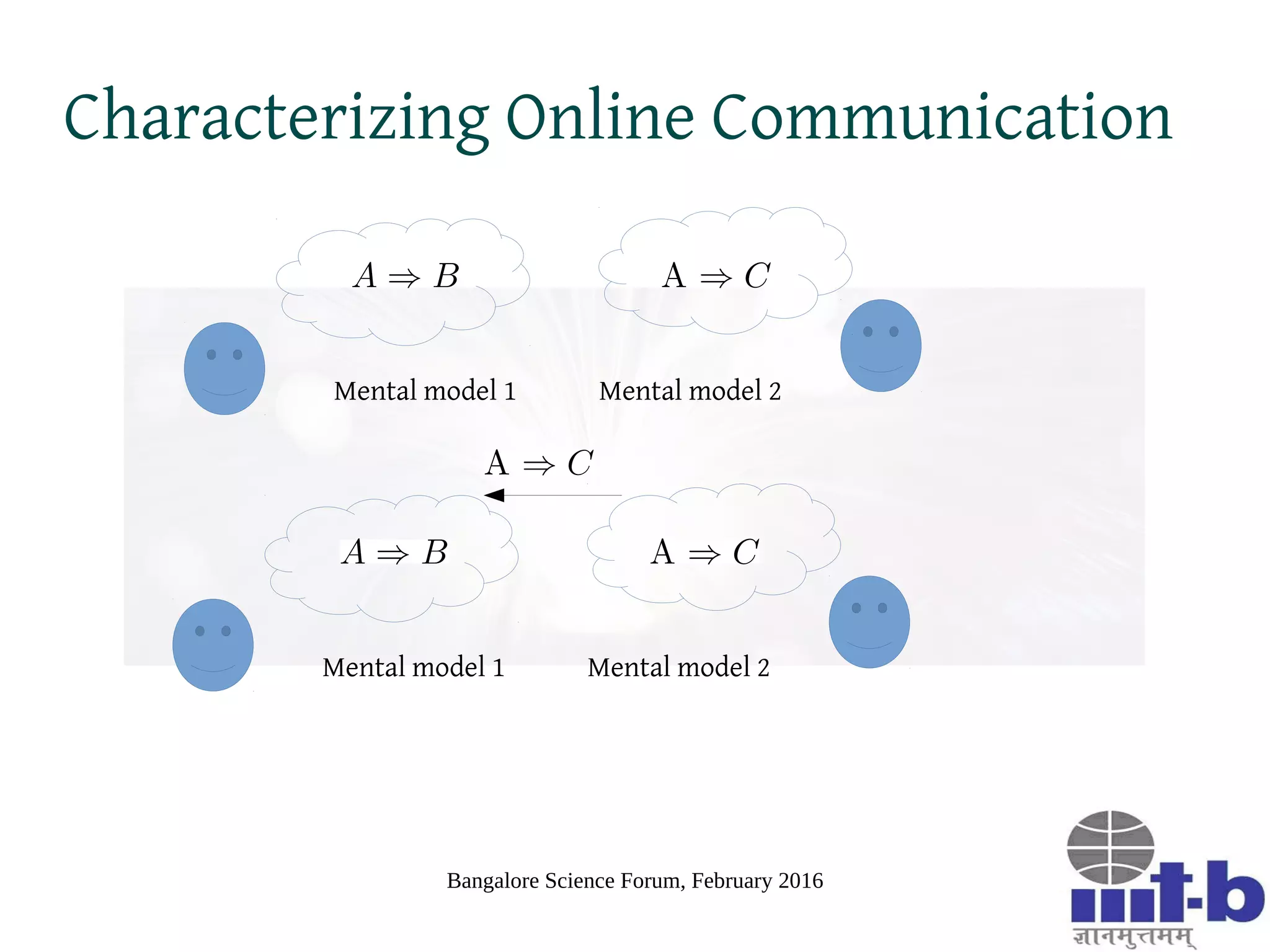 Characterizing Online Communication

$A \Rightarrow B$

$A \Rightarrow C$

Mental model 1

Mental model 2

$A \Rightarrow C$

$A \Rightarrow B$

$A \Rightarrow C$

Mental model 1

Mental model 2

Bangalore Science Forum, February 2016

iiit-b

ज्ञानमुत्तमम्